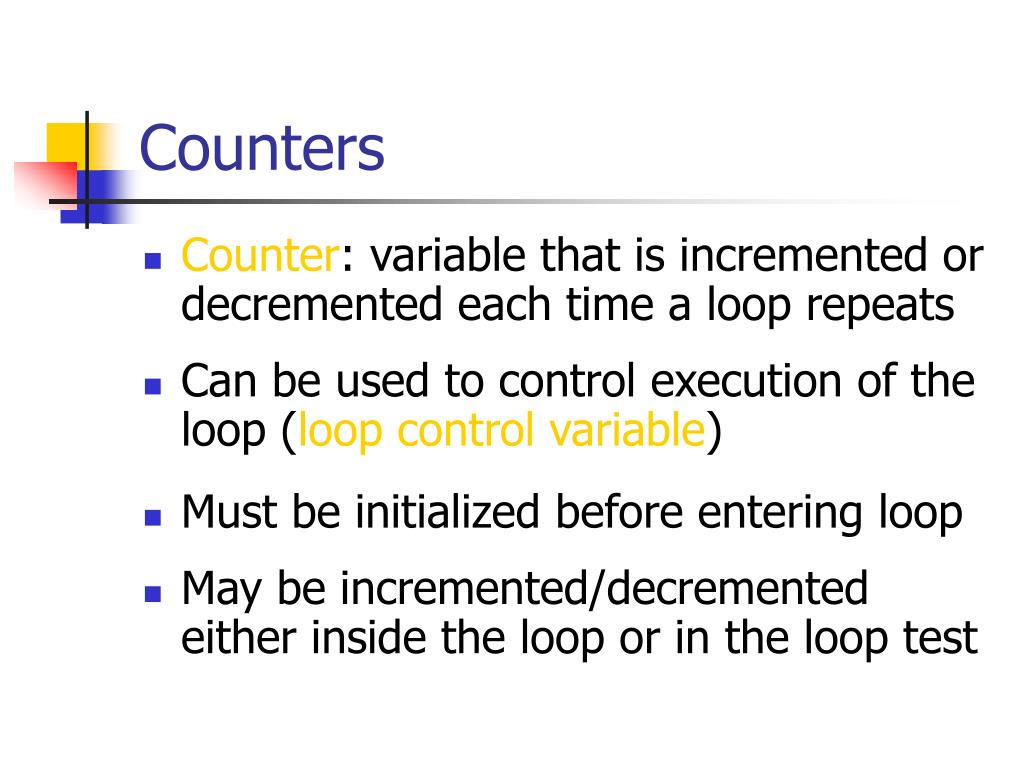 Counters

- Counter: variable that is incremented or decremented each time a loop repeats
- Can be used to control execution of the loop (loop control variable)
- Must be initialized before entering loop
- May be incremented/decremented either inside the loop or in the loop test